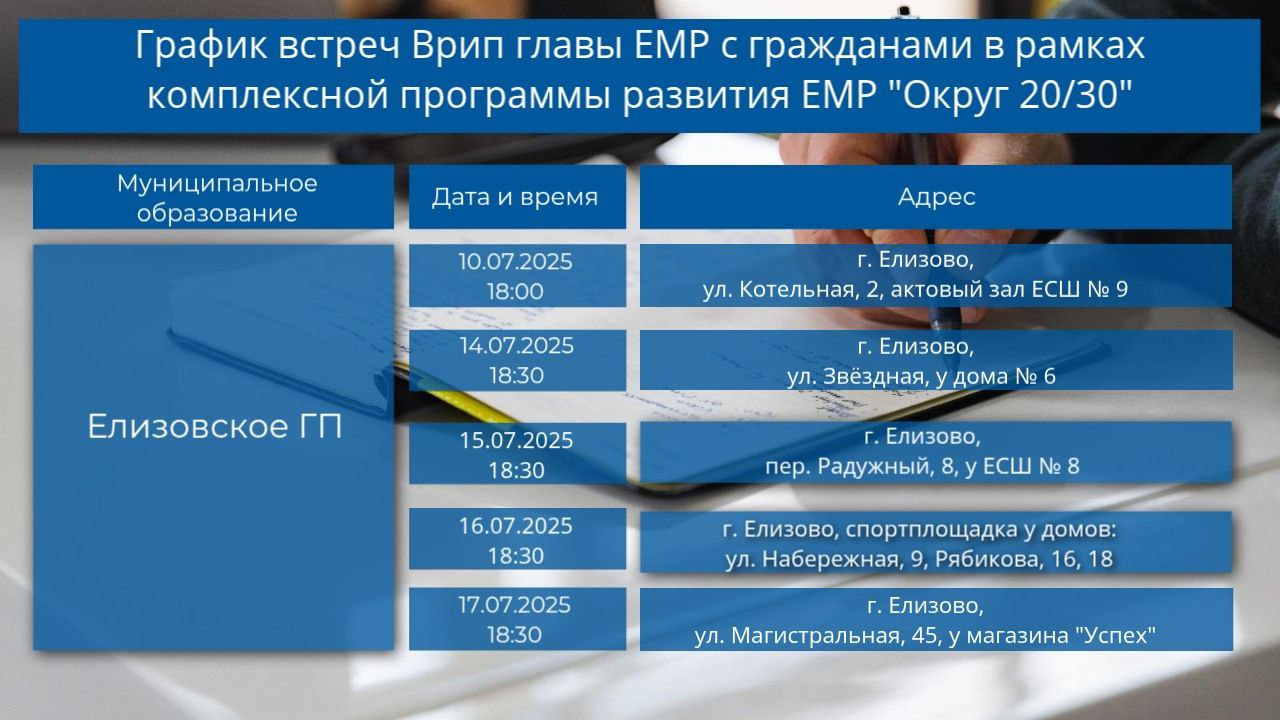 График встреч Врип главы ЕМР с гражданами в рамках комплексной программы развития ЕМР "Округ 20/30"

| Муниципальное образование | Дата и время | Адрес |
|---|---|---|
| Елизовское ГП | 10.07.2025 18:00 | г. Елизово, ул. Котельная, 2, актовый зал ЕСШ № 9 |
| | 14.07.2025 18:30 | г. Елизово, ул. Звёздная, у дома № 6 |
| | 15.07.2025 18:30 | г. Елизово, пер. Радужный, 8, у ЕСШ № 8 |
| | 16.07.2025 18:30 | г. Елизово, спортплощадка у домов: ул. Набережная, 9, Рябикова, 16, 18 |
| | 17.07.2025 18:30 | г. Елизово, ул. Магистральная, 45, у магазина "Успех" |